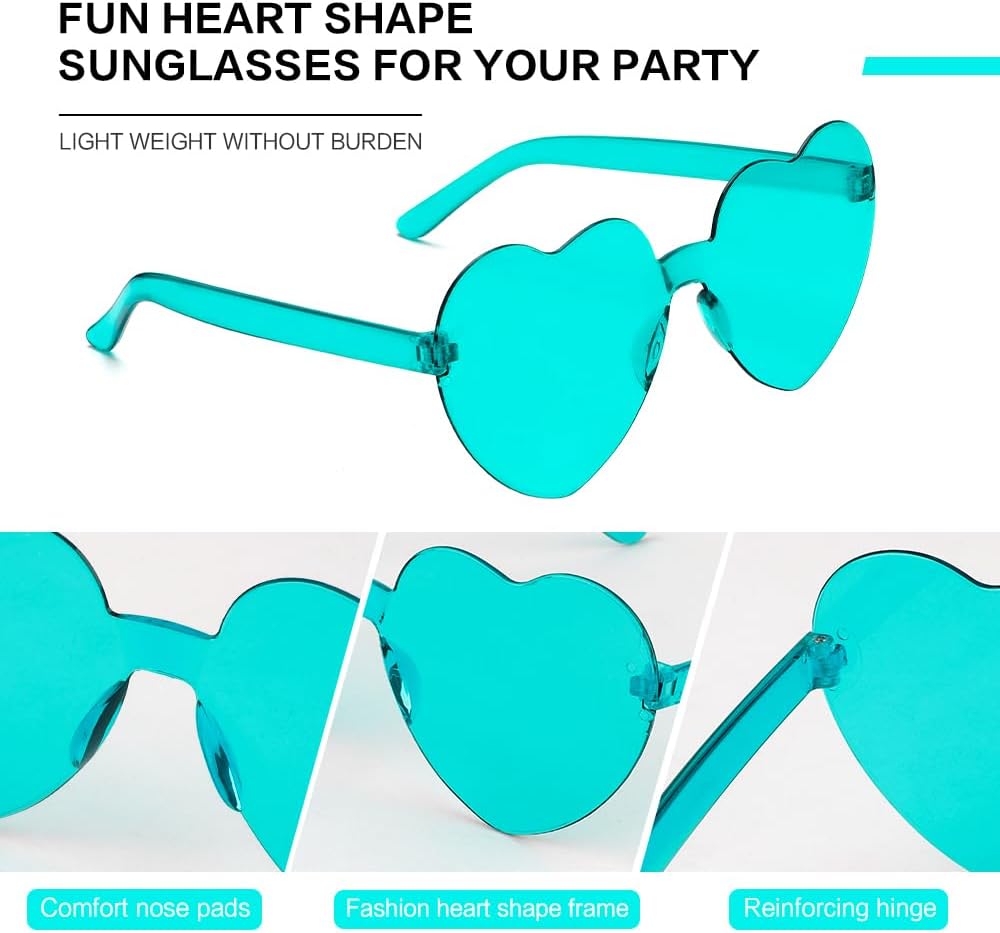 FUN HEART SHAPE SUNGLASSES FOR YOUR PARTY

LIGHT WEIGHT WITHOUT BURDEN

Comfort nose pads

Fashion heart shape frame

Reinforcing hinge